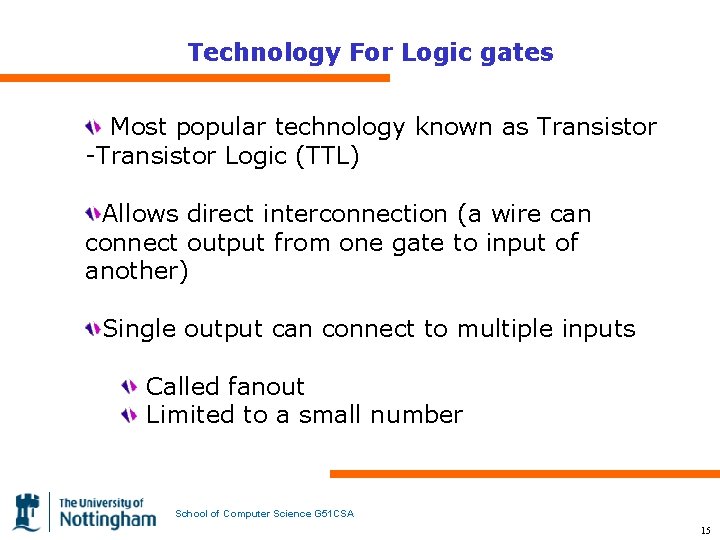 Technology For Logic gates

Most popular technology known as Transistor -Transistor Logic (TTL)

Allows direct interconnection (a wire can connect output from one gate to input of another)

Single output can connect to multiple inputs

Called fanout

Limited to a small number

The University of Nottingham

School of Computer Science G51CSA

15